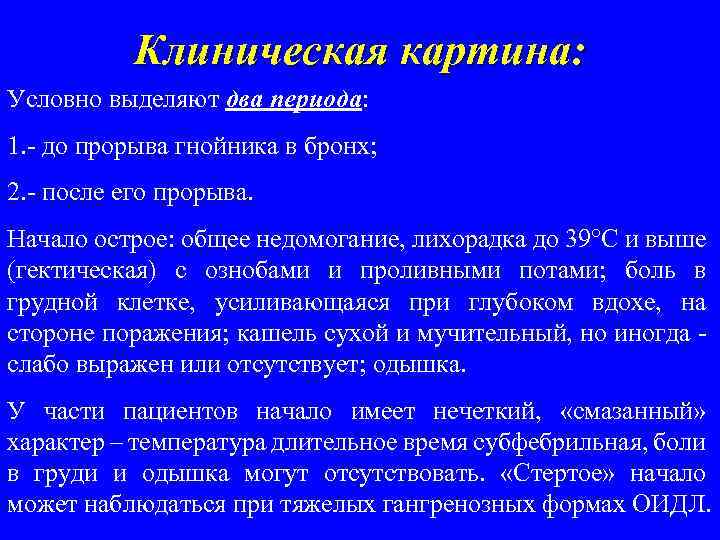 Клиническая картина:

Условно выделяют два периода:

1.- до прорыва гнойника в бронх;

2.- после его прорыва.

Начало острое: общее недомогание, лихорадка до 39°С и выше (гектическая) с ознобами и проливными потами; боль в грудной клетке, усиливающаяся при глубоком вдохе, на стороне поражения; кашель сухой и мучительный, но иногда - слабо выражен или отсутствует; одышка.

У части пациентов начало имеет нечеткий, «смазанный» характер – температура длительное время субфебрильная, боли в груди и одышка могут отсутствовать. «Стертое» начало может наблюдаться при тяжелых гангренозных формах ОИДЛ.